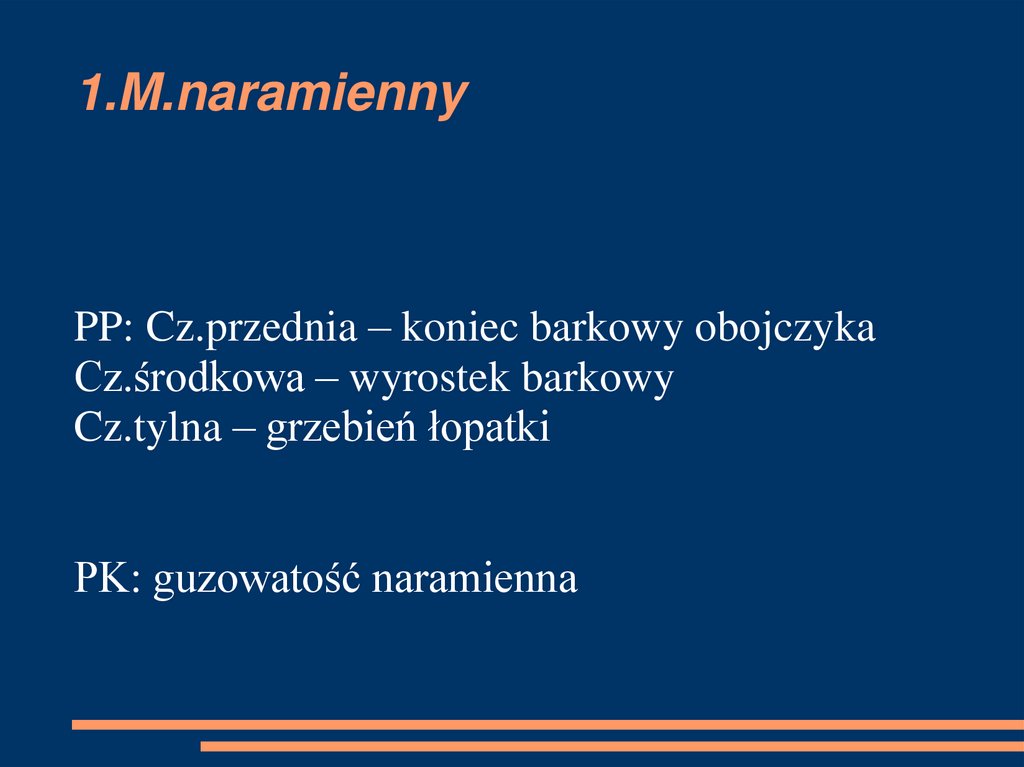 1.M.naramienny

PP: Cz.przednia – koniec barkowy obojczyka
Cz.środkowa – wyrostek barkowy
Cz.tylna – grzebień łopatki

PK: guzowatość naramienna